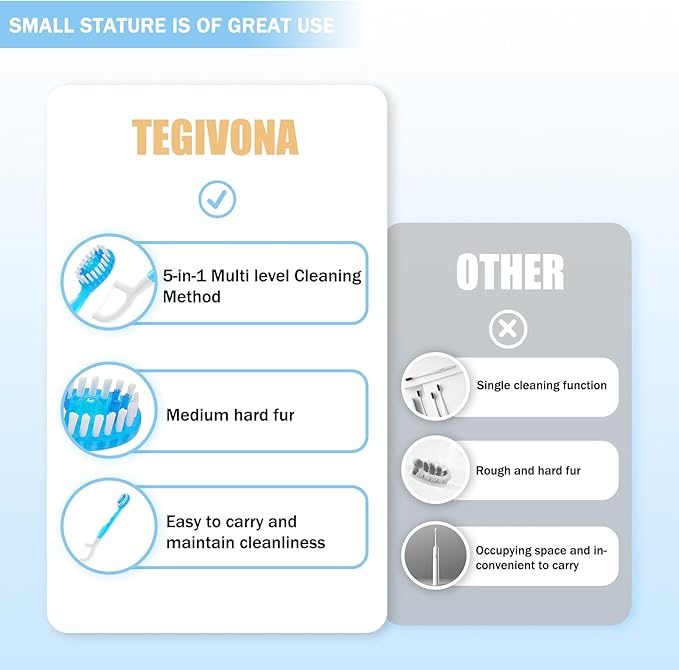 SMALL STATURE IS OF GREAT USE

TEGIVONA

5-in-1 Multi level Cleaning Method

Medium hard fur

Easy to carry and maintain cleanliness

OTHER

Single cleaning function

Rough and hard fur

Occupying space and inconvenient to carry